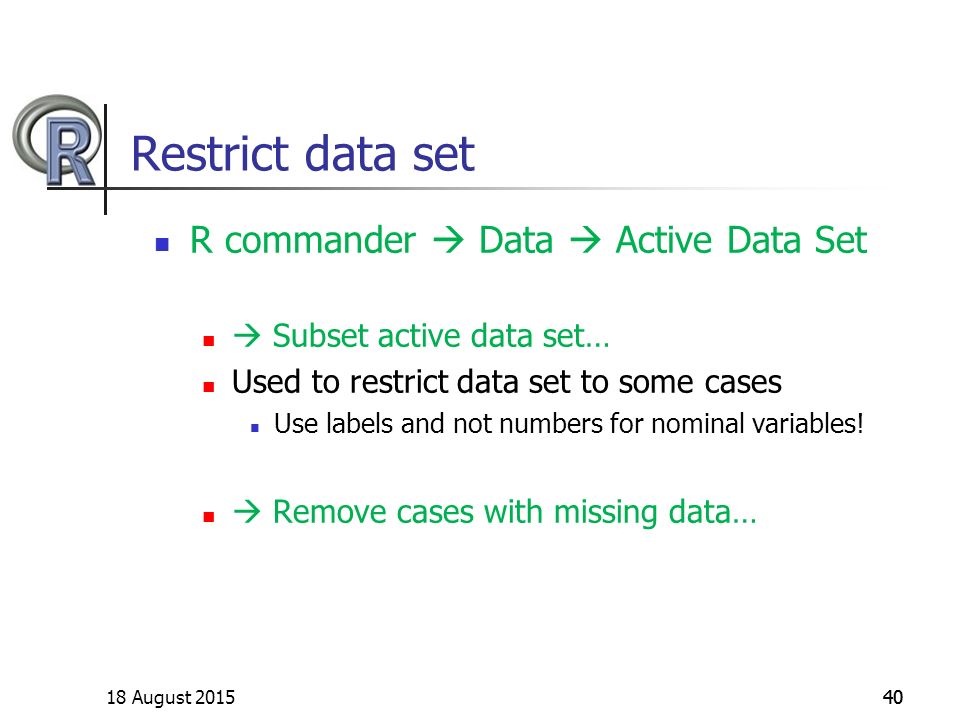 R

Restrict data set

R commander → Data → Active Data Set

→ Subset active data set…

Used to restrict data set to some cases

Use labels and not numbers for nominal variables!

→ Remove cases with missing data…

18 August 2015

40